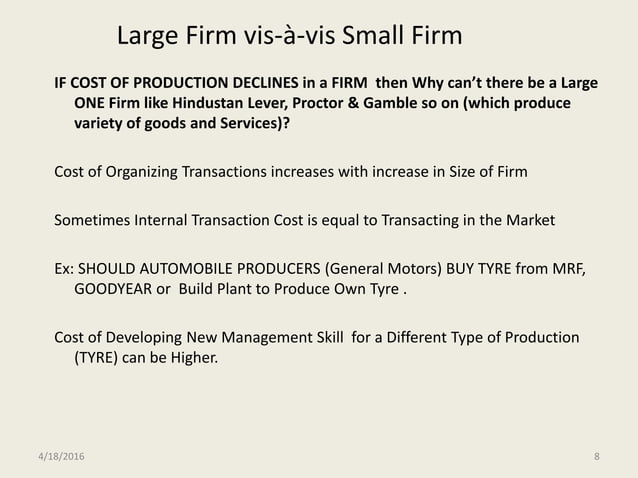 Large Firm vis-à-vis Small Firm

IF COST OF PRODUCTION DECLINES in a FIRM then Why can't there be a Large ONE Firm like Hindustan Lever, Proctor & Gamble so on (which produce variety of goods and Services)?

Cost of Organizing Transactions increases with increase in Size of Firm

Sometimes Internal Transaction Cost is equal to Transacting in the Market

Ex: SHOULD AUTOMOBILE PRODUCERS (General Motors) BUY TYRE from MRF, GOODYEAR or Build Plant to Produce Own Tyre .

Cost of Developing New Management Skill for a Different Type of Production (TYRE) can be Higher.

4/18/2016

8